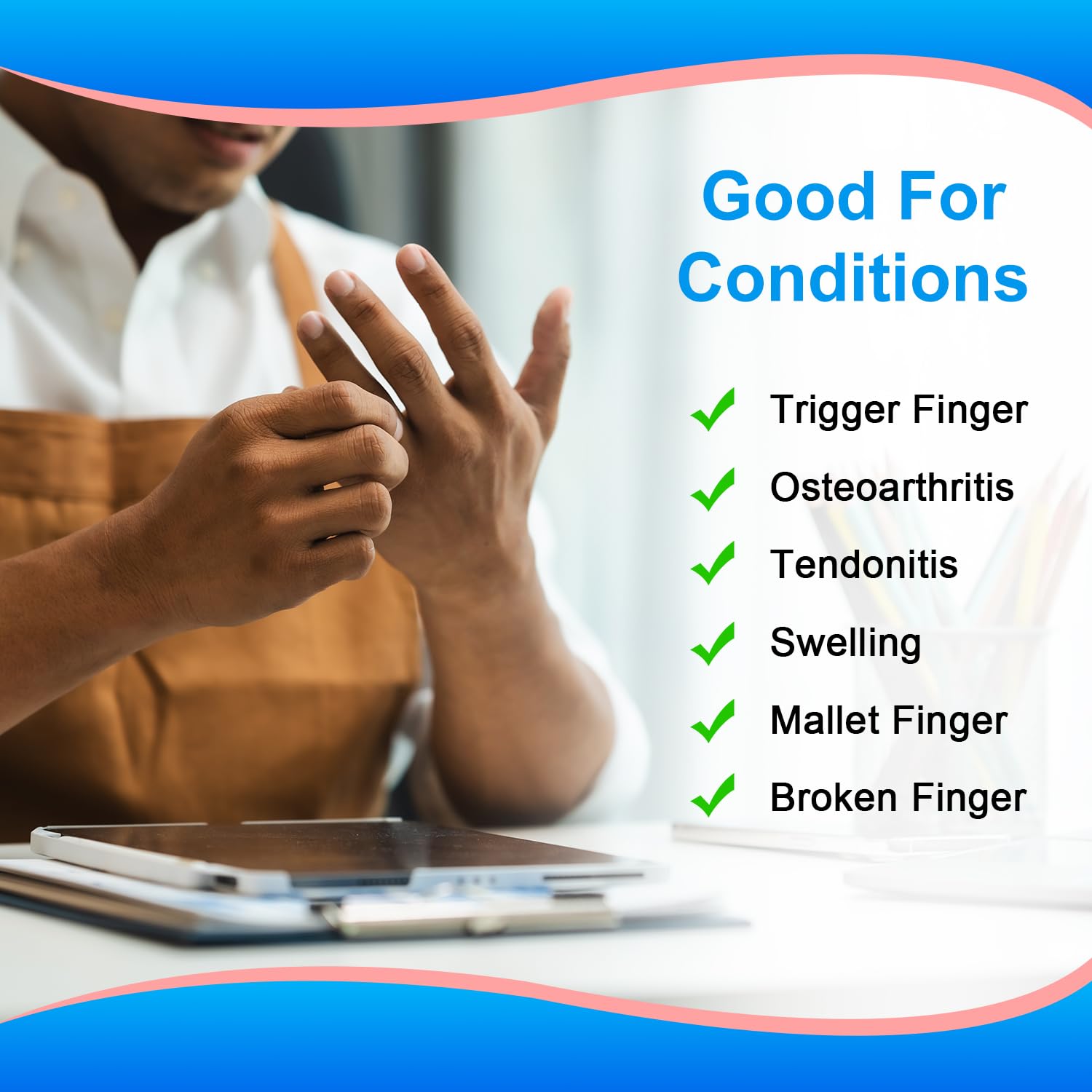 Good For Conditions

Trigger Finger
Osteoarthritis
Tendonitis
Swelling
Mallet Finger
Broken Finger